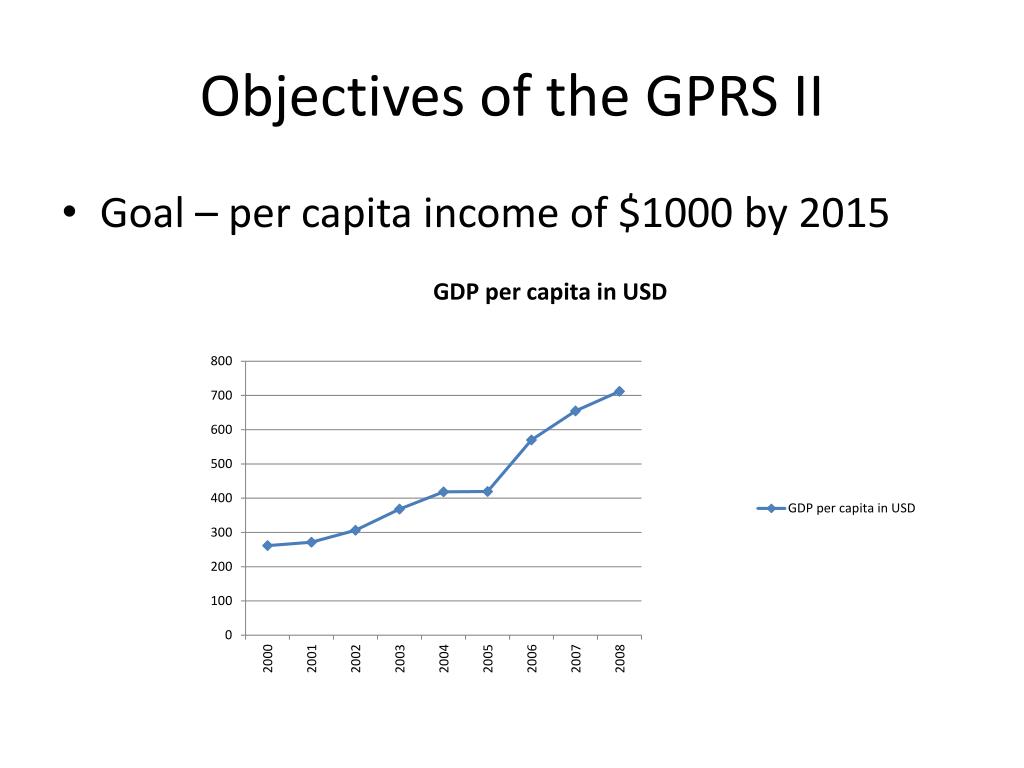 Objectives of the GPRS II

• Goal – per capita income of \$1000 by 2015

GDP per capita in USD

800
700
600
500
400
300
200
100
0

2000
2001
2002
2003
2004
2005
2006
2007
2008

GDP per capita in USD